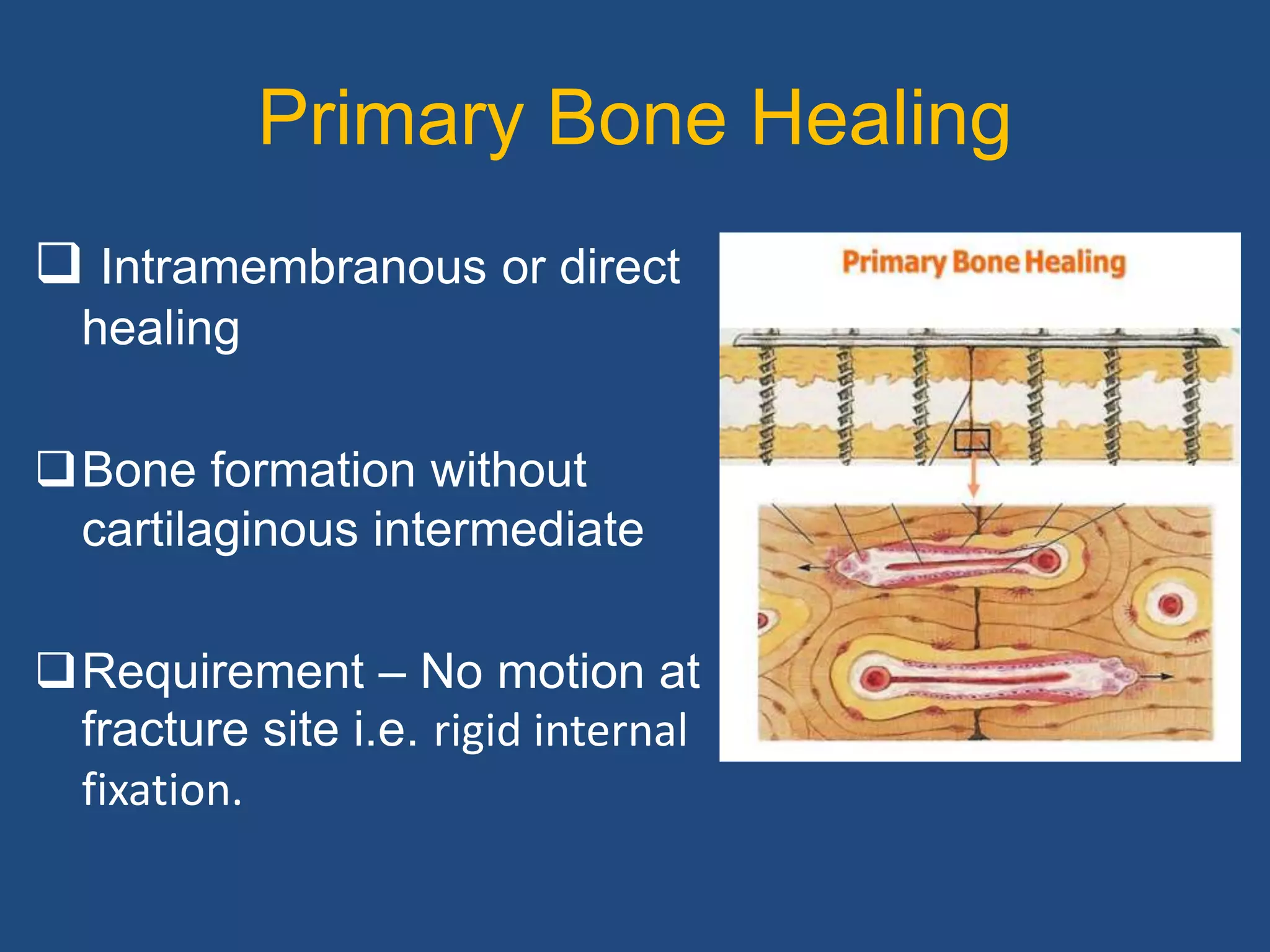 Primary Bone Healing

❑ Intramembranous or direct healing

❑ Bone formation without cartilaginous intermediate

❑ Requirement – No motion at fracture site i.e. rigid internal fixation.

Primary Bone Healing